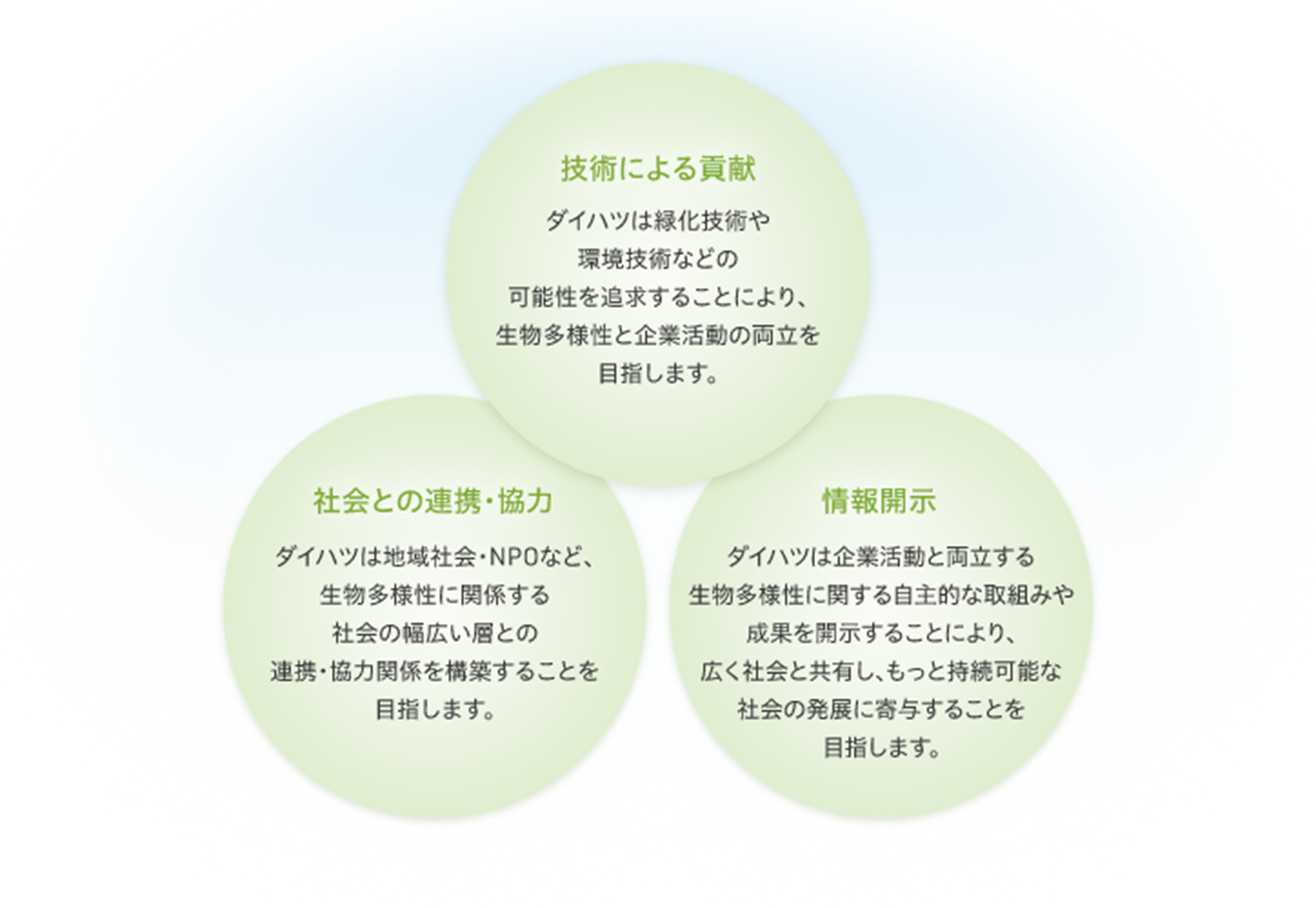 技術による貢献

ダイハツは緑化技術や環境技術などの可能性を追求することにより、生物多様性と企業活動の両立を目指します。

社会との連携・協力

ダイハツは地域社会・NPOなど、生物多様性に関係する社会の幅広い層との連携・協力関係を構築することを目指します。

情報開示

ダイハツは企業活動と両立する生物多様性に関する自主的な取組みや成果を開示することにより、広く社会と共有し、もっと持続可能な社会の発展に寄与することを目指します。